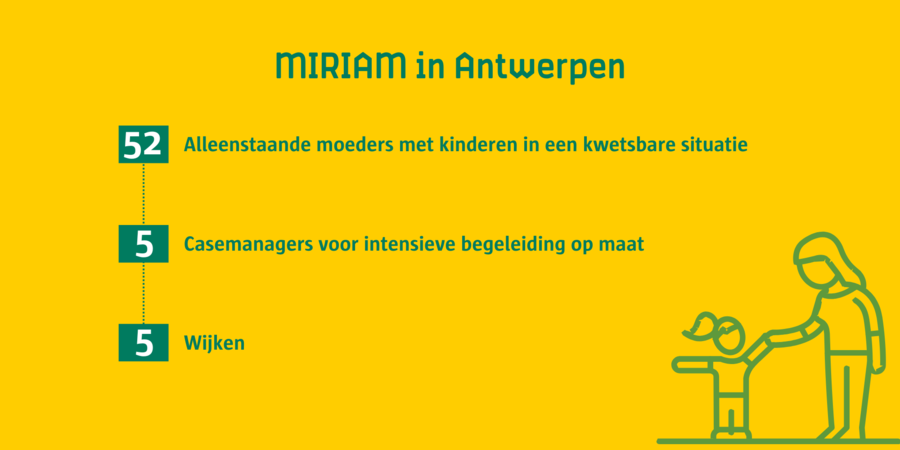 MIRIAM in Antwerpen

52 Alleenstaande moeders met kinderen in een kwetsbare situatie

5 Casemanagers voor intensieve begeleiding op maat

5 Wijken